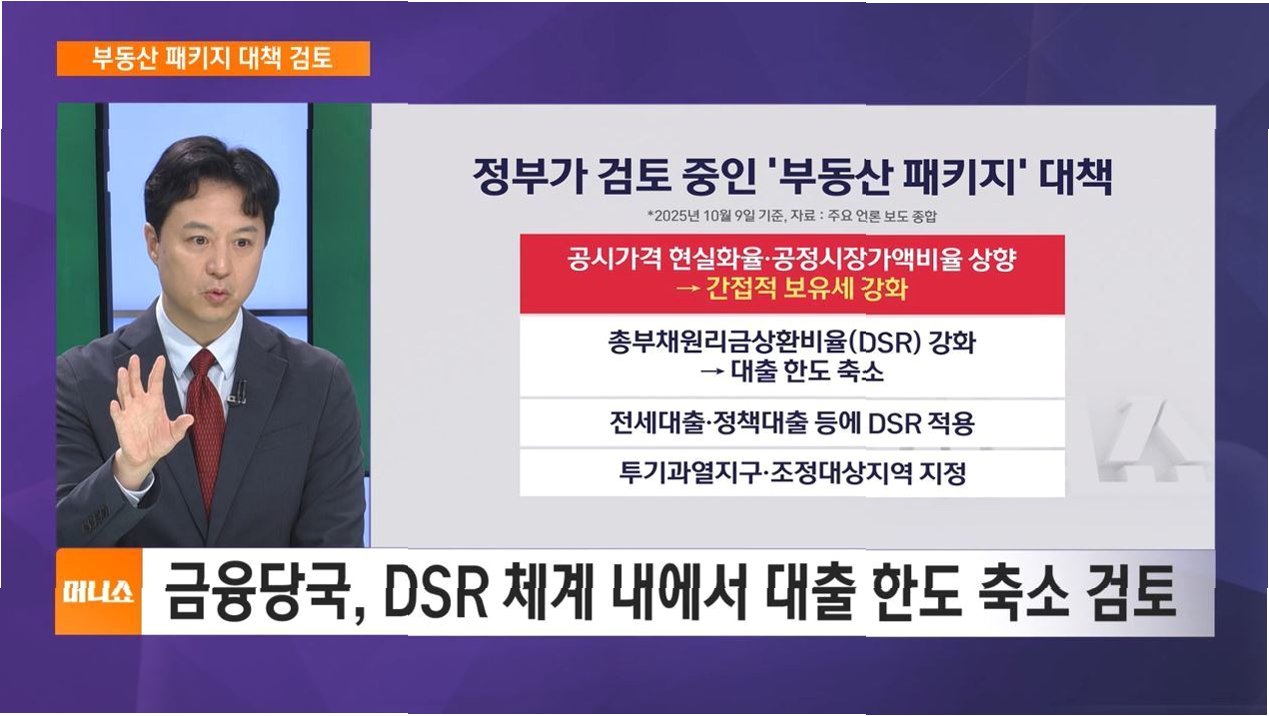 부동산 패키지 대책 검토

정부가 검토 중인 '부동산 패키지' 대책

*2025년 10월 9일 기준, 자료 : 주요 언론 보도 종합

공시가격 현실화율·공정시장가액비율 상향
→ 간접적 보유세 강화

총부채원리금상환비율(DSR) 강화
→ 대출 한도 축소

전세대출·정책대출 등에 DSR 적용

투기과열지구·조정대상지역 지정

머니쇼

금융당국, DSR 체계 내에서 대출 한도 축소 검토